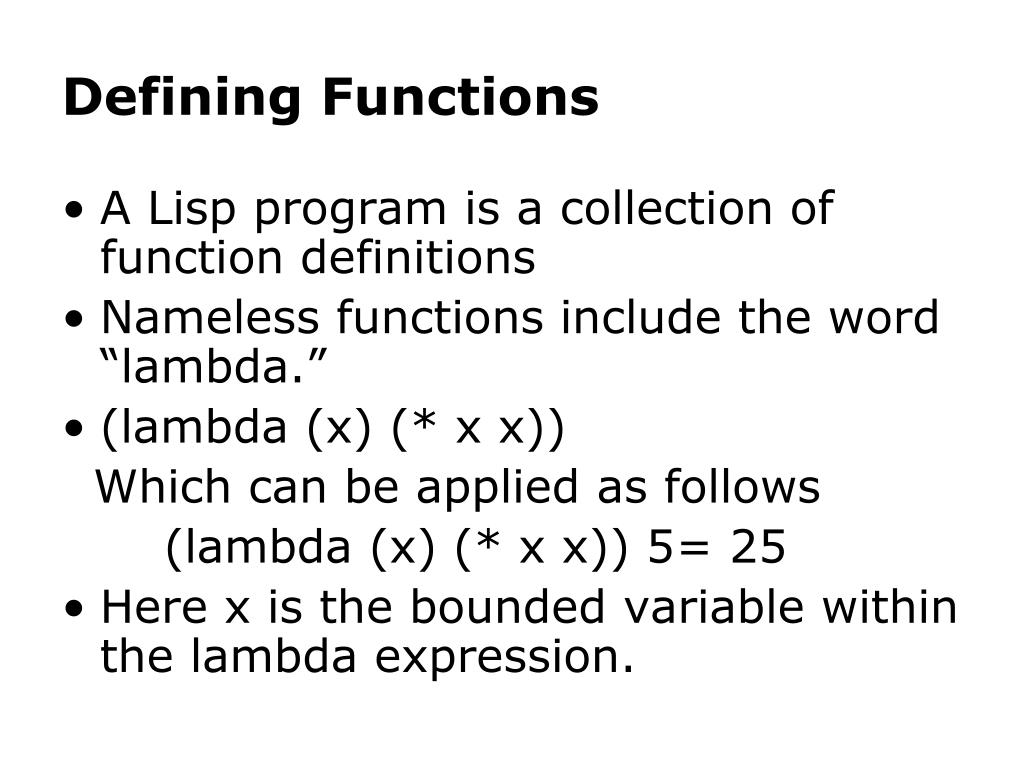 Defining Functions

• A Lisp program is a collection of function definitions

• Nameless functions include the word “lambda.”

• (lambda (x) (* x x))

Which can be applied as follows

(lambda (x) (* x x)) 5= 25

• Here x is the bounded variable within the lambda expression.